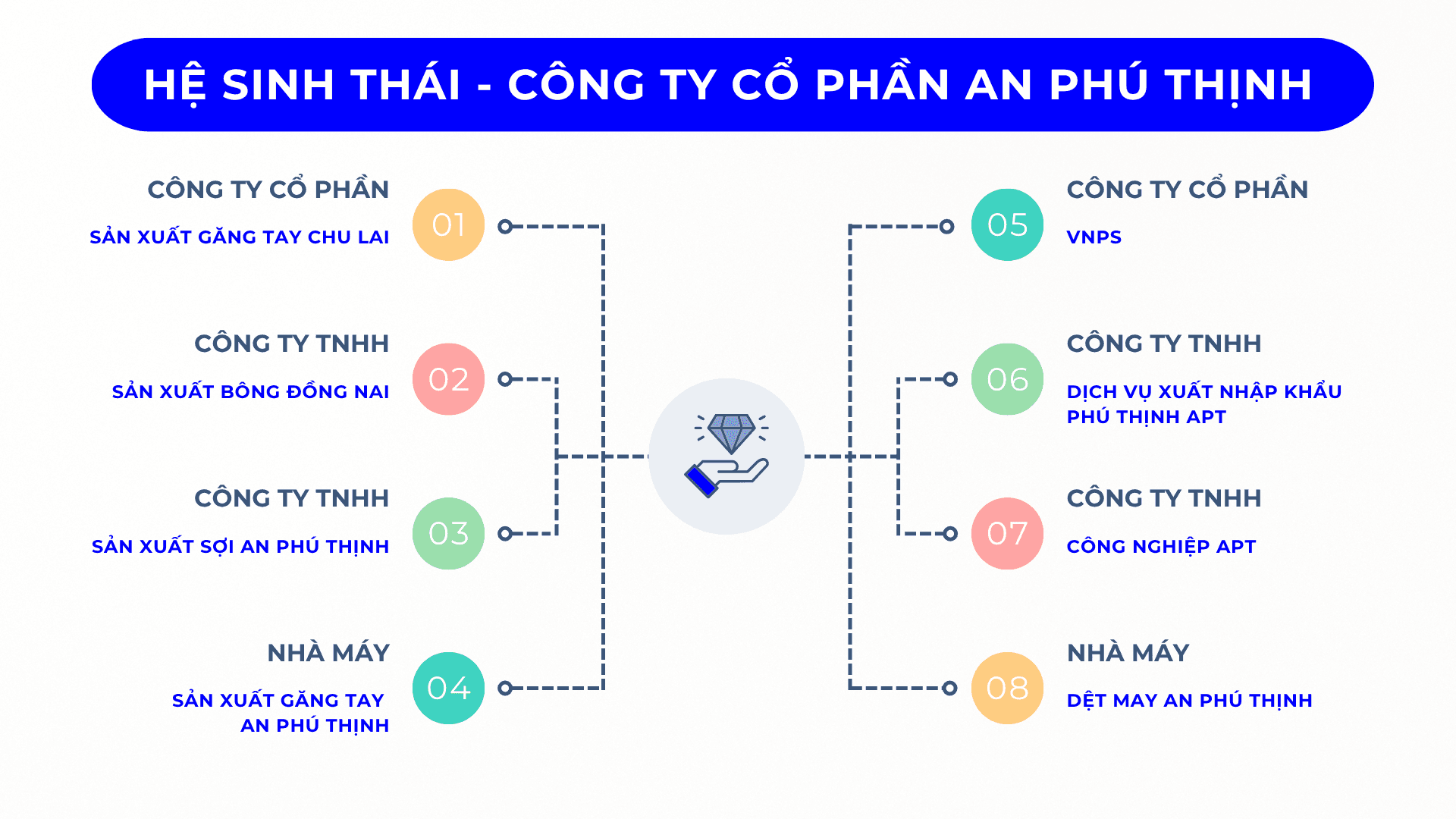 HỆ SINH THÁI - CÔNG TY CỔ PHẦN AN PHÚ THỊNH

CÔNG TY CỔ PHẦN
SẢN XUẤT GĂNG TAY CHU LAI
01

CÔNG TY TNHH
SẢN XUẤT BÔNG ĐỒNG NAI
02

CÔNG TY TNHH
SẢN XUẤT SỢI AN PHÚ THỊNH
03

NHÀ MÁY
SẢN XUẤT GĂNG TAY AN PHÚ THỊNH
04

05
CÔNG TY CỔ PHẦN
VNPS

06
CÔNG TY TNHH
DỊCH VỤ XUẤT NHẬP KHẨU PHÚ THỊNH APT

07
CÔNG TY TNHH
CÔNG NGHIỆP APT

08
NHÀ MÁY
DỆT MAY AN PHÚ THỊNH